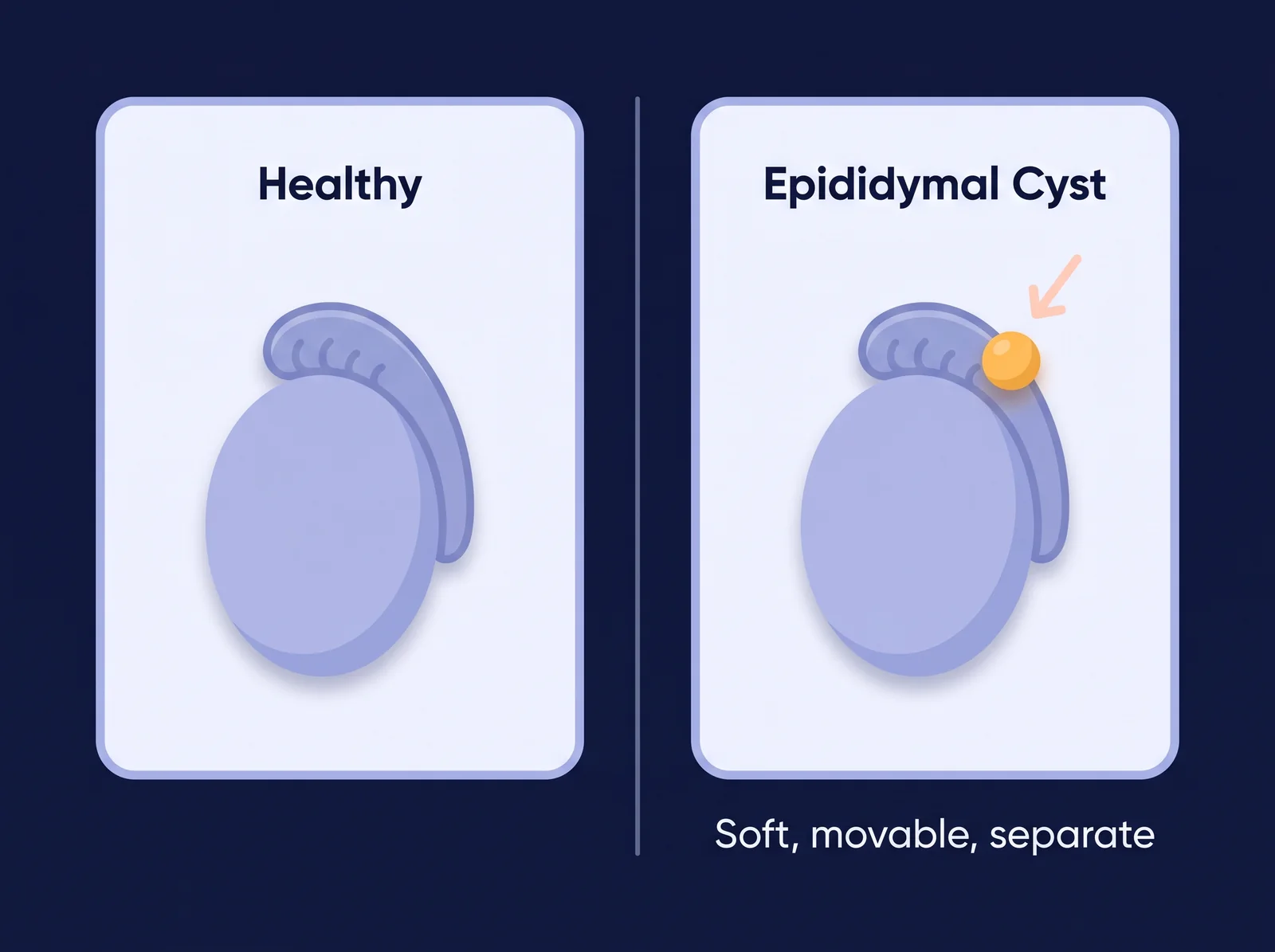 Healthy

Epididymal Cyst

Soft, movable, separate